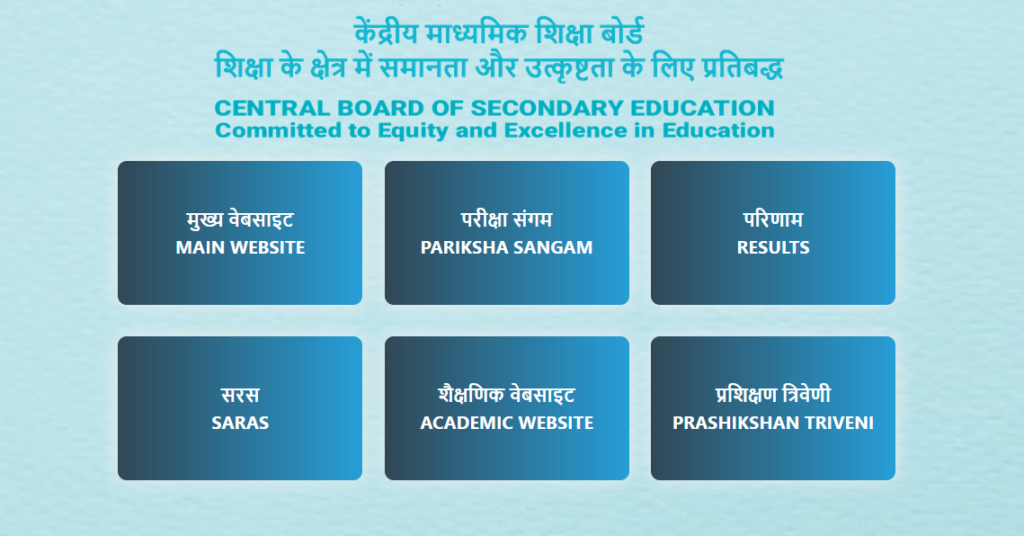 केंद्रीय माध्यमिक शिक्षा बोर्ड
शिक्षा के क्षेत्र में समानता और उत्कृष्टता के लिए प्रतिबद्ध

CENTRAL BOARD OF SECONDARY EDUCATION
Committed to Equity and Excellence in Education

मुख्य वेबसाइट
MAIN WEBSITE

परीक्षा संगम
PARIKSHA SANGAM

परिणाम
RESULTS

सरस
SARAS

शैक्षणिक वेबसाइट
ACADEMIC WEBSITE

प्रशिक्षण त्रिवेणी
PRASHIKSHAN TRIVENI